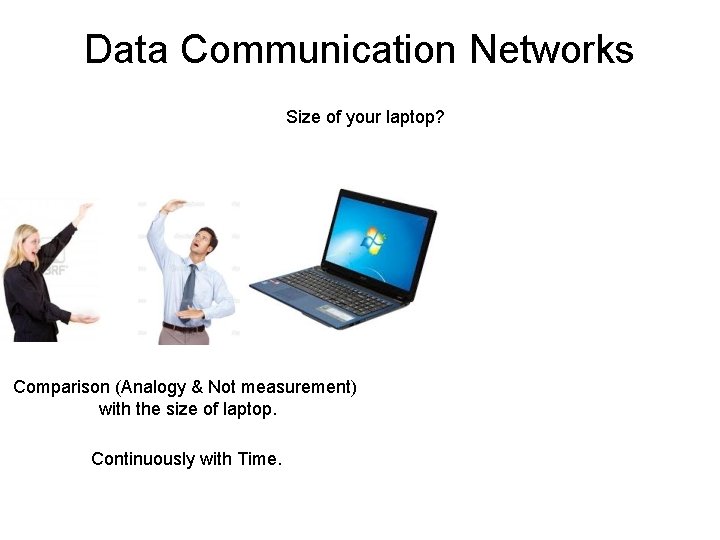 Data Communication Networks

Size of your laptop?

Comparison (Analogy & Not measurement) with the size of laptop.

Continuously with Time.